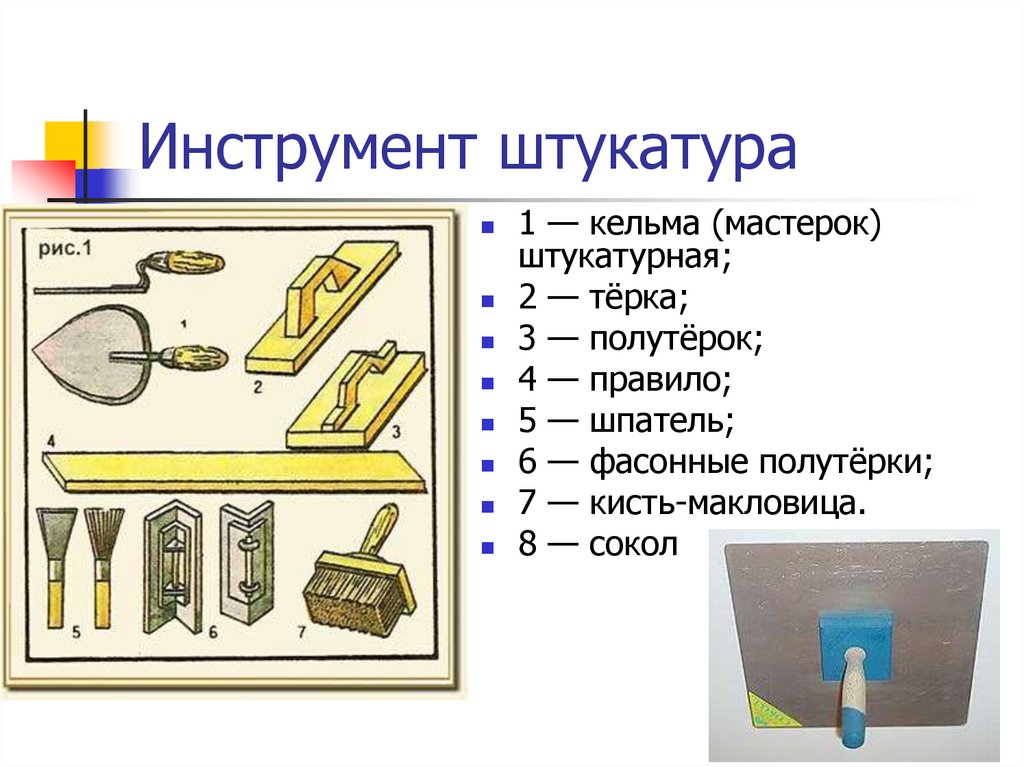 Инструмент штукатура

рис.1

1

2

3

4

5

6

7

- 1 — кельма (мастерок) штукатурная;
- 2 — тёрка;
- 3 — полутёрок;
- 4 — правило;
- 5 — шпатель;
- 6 — фасонные полутёрки;
- 7 — кисть-макловица.
- 8 — сокол